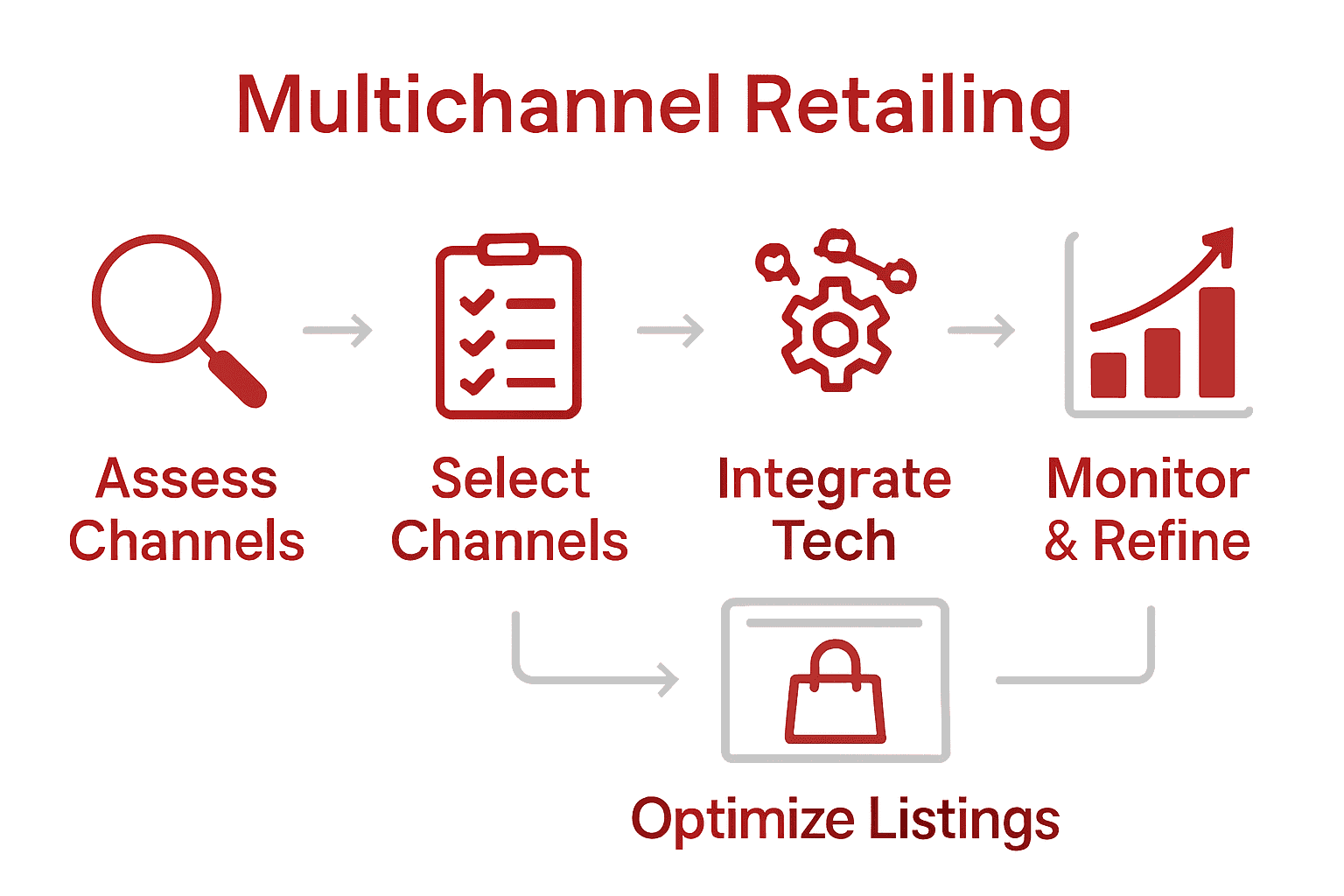 Multichannel Retailing

Assess Channels

Select Channels

Integrate Tech

Monitor & Refine

Optimize Listings